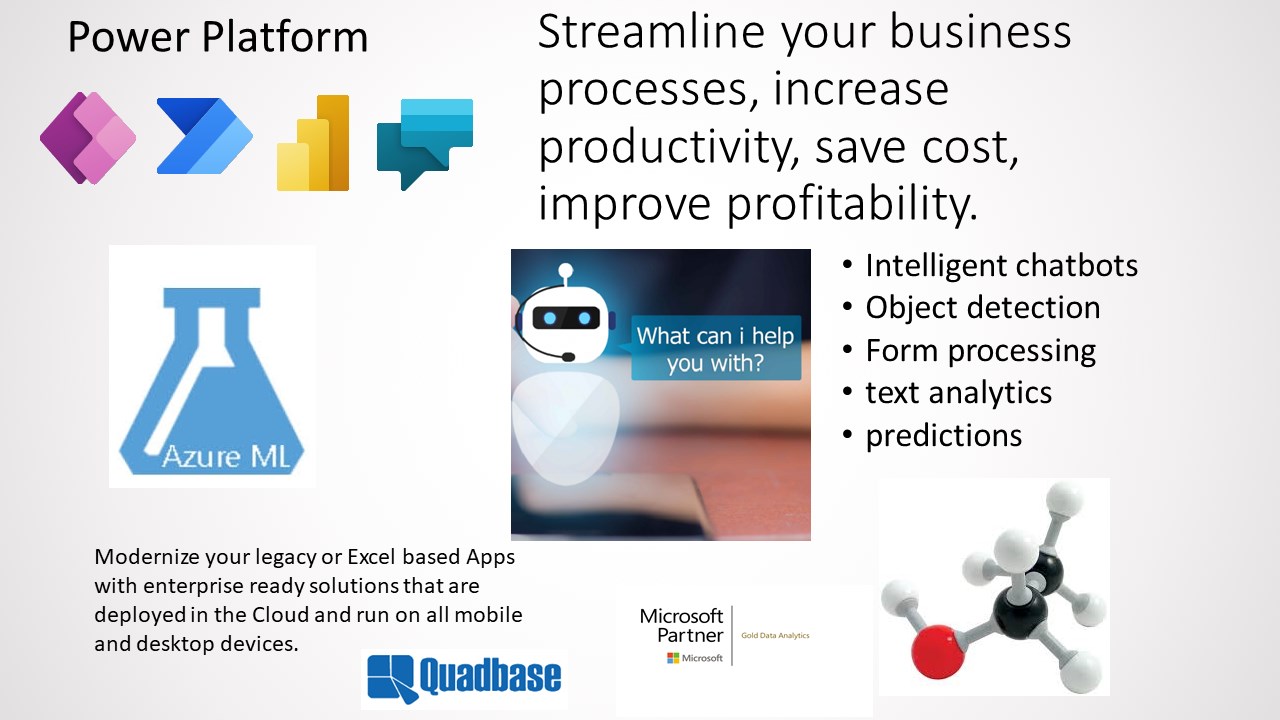 Power Platform

Streamline your business processes, increase productivity, save cost, improve profitability.

Azure ML

What can i help you with?

• Intelligent chatbots
• Object detection
• Form processing
• text analytics
• predictions

Modernize your legacy or Excel based Apps with enterprise ready solutions that are deployed in the Cloud and run on all mobile and desktop devices.

Quadbase

Microsoft Partner
Microsoft
Gold Data Analytics